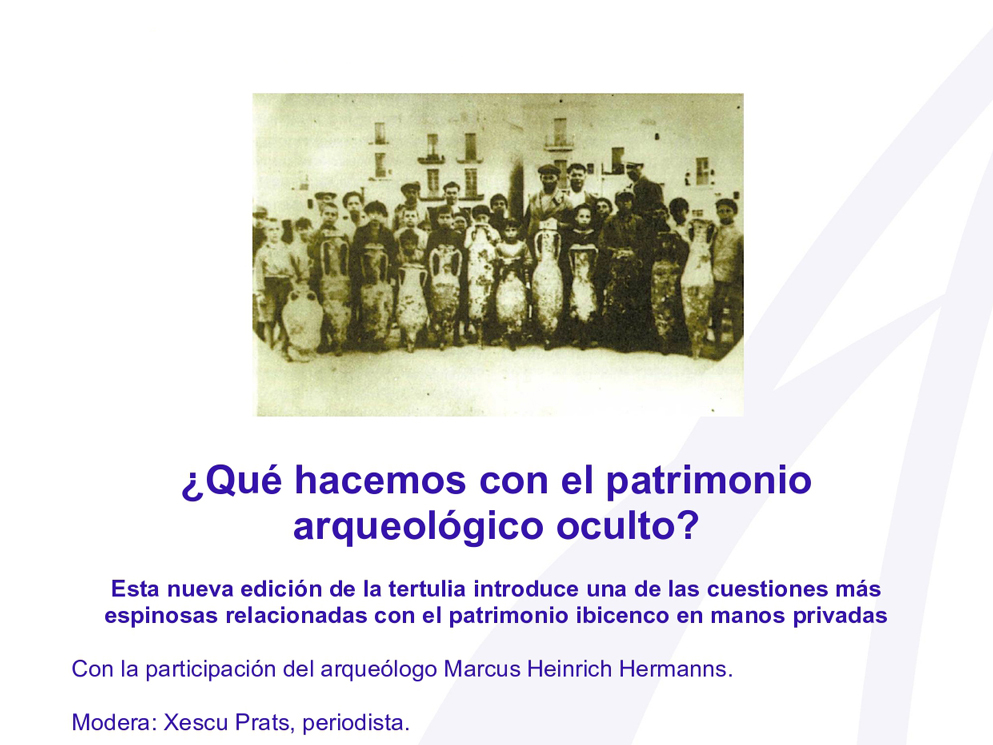 ¿Qué hacemos con el patrimonio arqueológico oculto?

Esta nueva edición de la tertulia introduce una de las cuestiones más espinosas relacionadas con el patrimonio ibicenco en manos privadas

Con la participación del arqueólogo Marcus Heinrich Hermanns.

Modera: Xescu Prats, periodista.